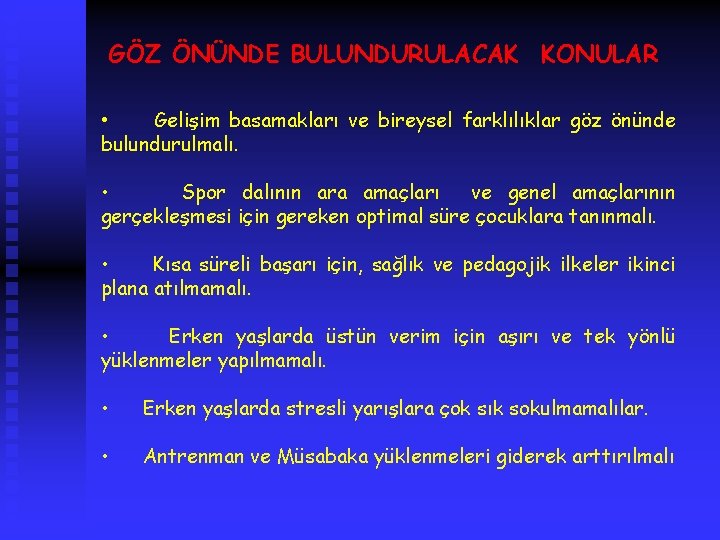 GÖZ ÖNÜNDE BULUNDURULACAK KONULAR

• Gelişim basamakları ve bireysel farklılıklar göz önünde bulundurulmalı.

• Spor dalının ara amaçları ve genel amaçlarının gerçekleşmesi için gereken optimal süre çocuklara tanınmalı.

• Kısa süreli başarı için, sağlık ve pedagojik ilkeler ikinci plana atılmamalı.

• Erken yaşlarda üstün verim için aşırı ve tek yönlü yüklenmeler yapılmamalı.

• Erken yaşlarda stresli yarışlara çok sık sokulmamalılar.

• Antrenman ve Müsabaka yüklenmeleri giderek arttırılmalı